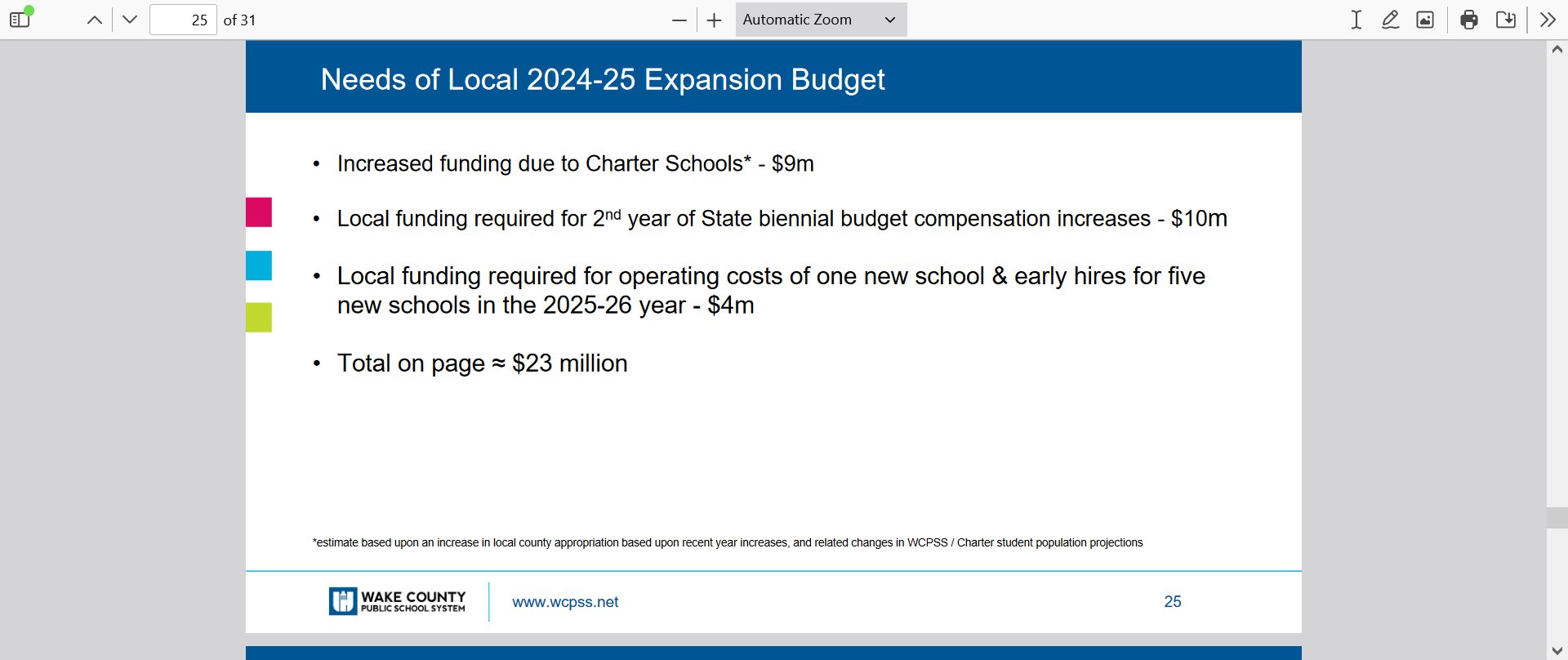 25 of 31

Automatic Zoom

Needs of Local 2024-25 Expansion Budget

• Increased funding due to Charter Schools* - $9m

• Local funding required for 2$^{nd}$ year of State biennial budget compensation increases - $10m

• Local funding required for operating costs of one new school & early hires for five new schools in the 2025-26 year - $4m

• Total on page ≈ $23 million

*estimate based upon an increase in local county appropriation based upon recent year increases, and related changes in WCPSS / Charter student population projections

WAKE COUNTY PUBLIC SCHOOL SYSTEM

www.wcpss.net

25